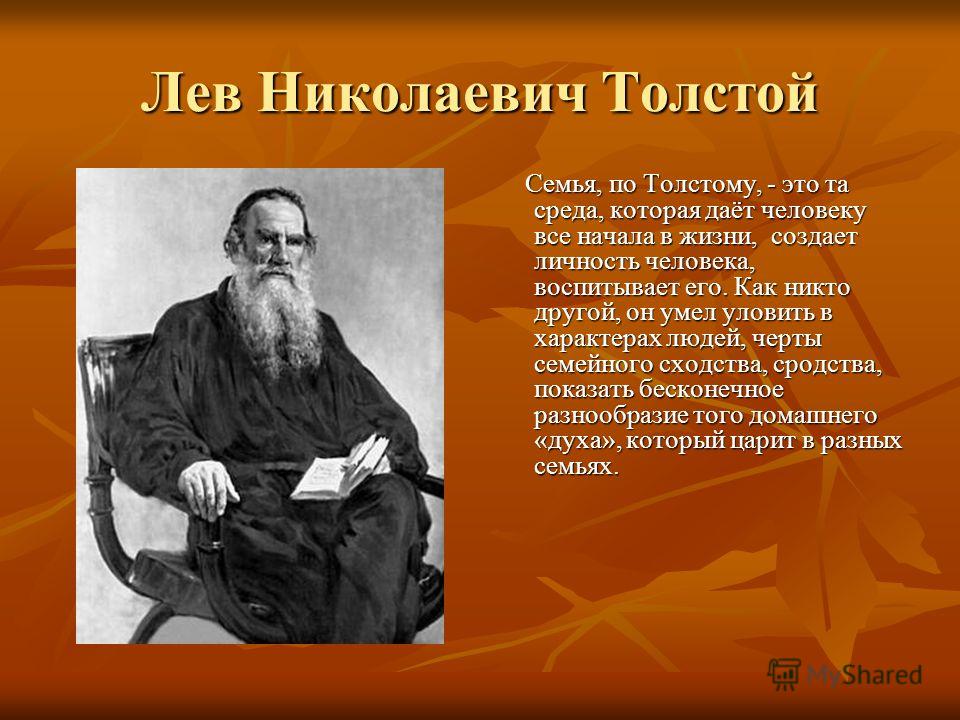 Лев Николаевич Толстой

Семья, по Толстому, - это та среда, которая даёт человеку все начала в жизни, создает личность человека, воспитывает его. Как никто другой, он умел уловить в характерах людей, черты семейного сходства, сродства, показать бесконечное разнообразие того домашнего «духа», который царит в разных семьях.

MyShared